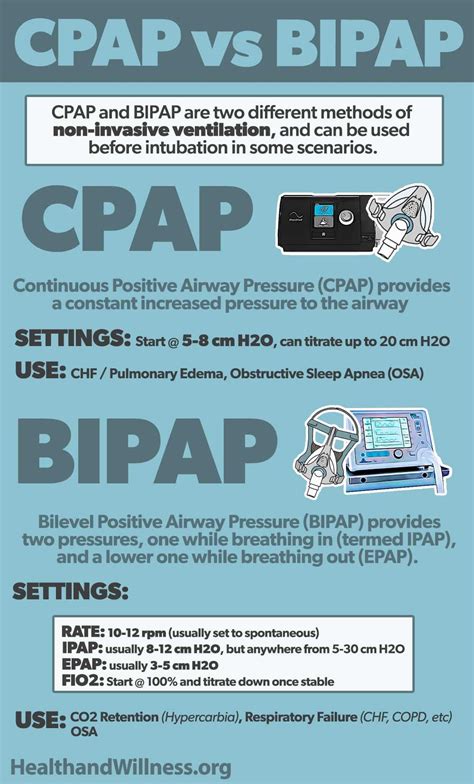 CPAP vs BIPAP

CPAP and BIPAP are two different methods of non-invasive ventilation, and can be used before intubation in some scenarios.

CPAP

Continuous Positive Airway Pressure (CPAP) provides a constant increased pressure to the airway

SETTINGS: Start @ 5-8 cm H2O, can titrate up to 20 cm H2O

USE: CHF / Pulmonary Edema, Obstructive Sleep Apnea (OSA)

BIPAP

Bilevel Positive Airway Pressure (BIPAP) provides two pressures, one while breathing in (termed IPAP), and a lower one while breathing out (EPAP).

SETTINGS:

RATE: 10-12 rpm (usually set to spontaneous)
IPAP: usually 8-12 cm H2O, but anywhere from 5-30 cm H2O
EPAP: usually 3-5 cm H2O
FIO2: Start @ 100% and titrate down once stable

USE: CO2 Retention (Hypercarbia), Respiratory Failure (CHF, COPD, etc) OSA

HealthandWillness.org